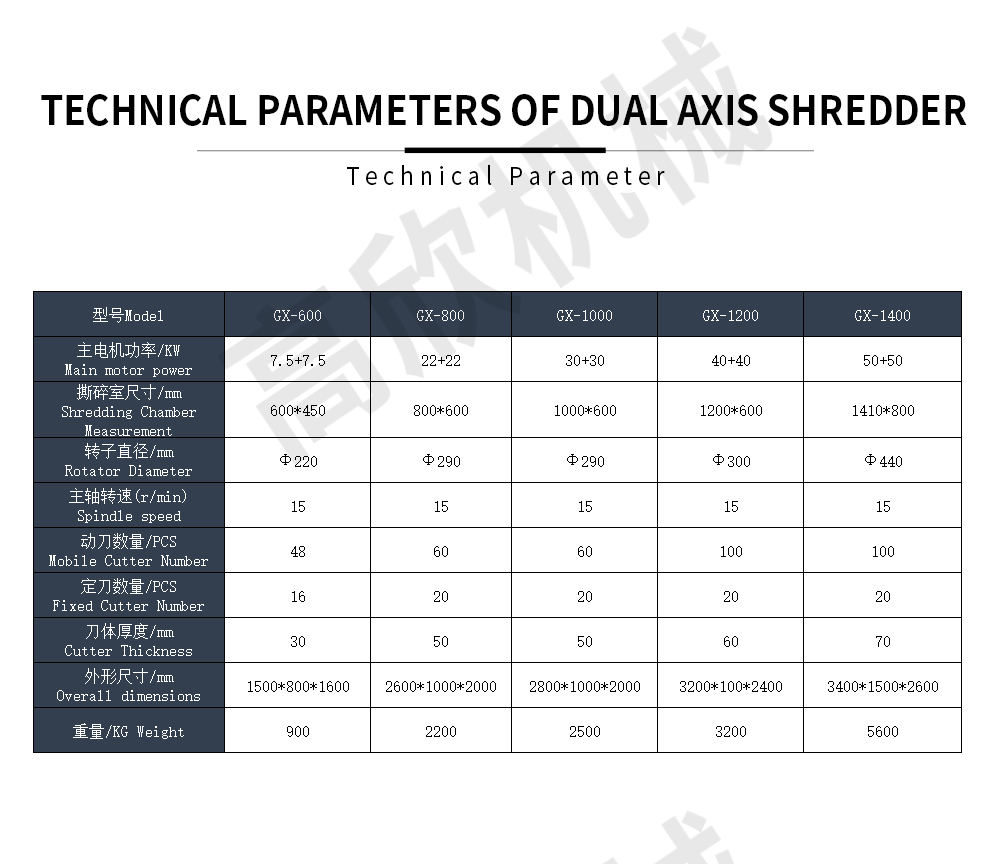 TECHNICAL PARAMETERS OF DUAL AXIS SHREDDER

Technical Parameter

高欣机械

| 型号Model | GX-600 | GX-800 | GX-1000 | GX-1200 | GX-1400 |
|---|---|---|---|---|---|
| 主电机功率/KW Main motor power | 7.5+7.5 | 22+22 | 30+30 | 40+40 | 50+50 |
| 撕碎室尺寸/mm Shredding Chamber Measurement | 600*450 | 800*600 | 1000*600 | 1200*600 | 1410*800 |
| 转子直径/mm Rotator Diameter | Φ220 | Φ290 | Φ290 | Φ300 | Φ440 |
| 主轴转速(r/min) Spindle speed | 15 | 15 | 15 | 15 | 15 |
| 动刀数量/PCS Mobile Cutter Number | 48 | 60 | 60 | 100 | 100 |
| 定刀数量/PCS Fixed Cutter Number | 16 | 20 | 20 | 20 | 20 |
| 刀体厚度/mm Cutter Thickness | 30 | 50 | 50 | 60 | 70 |
| 外形尺寸/mm Overall dimensions | 1500*800*1600 | 2600*1000*2000 | 2800*1000*2000 | 3200*100*2400 | 3400*1500*2600 |
| 重量/KG Weight | 900 | 2200 | 2500 | 3200 | 5600 |